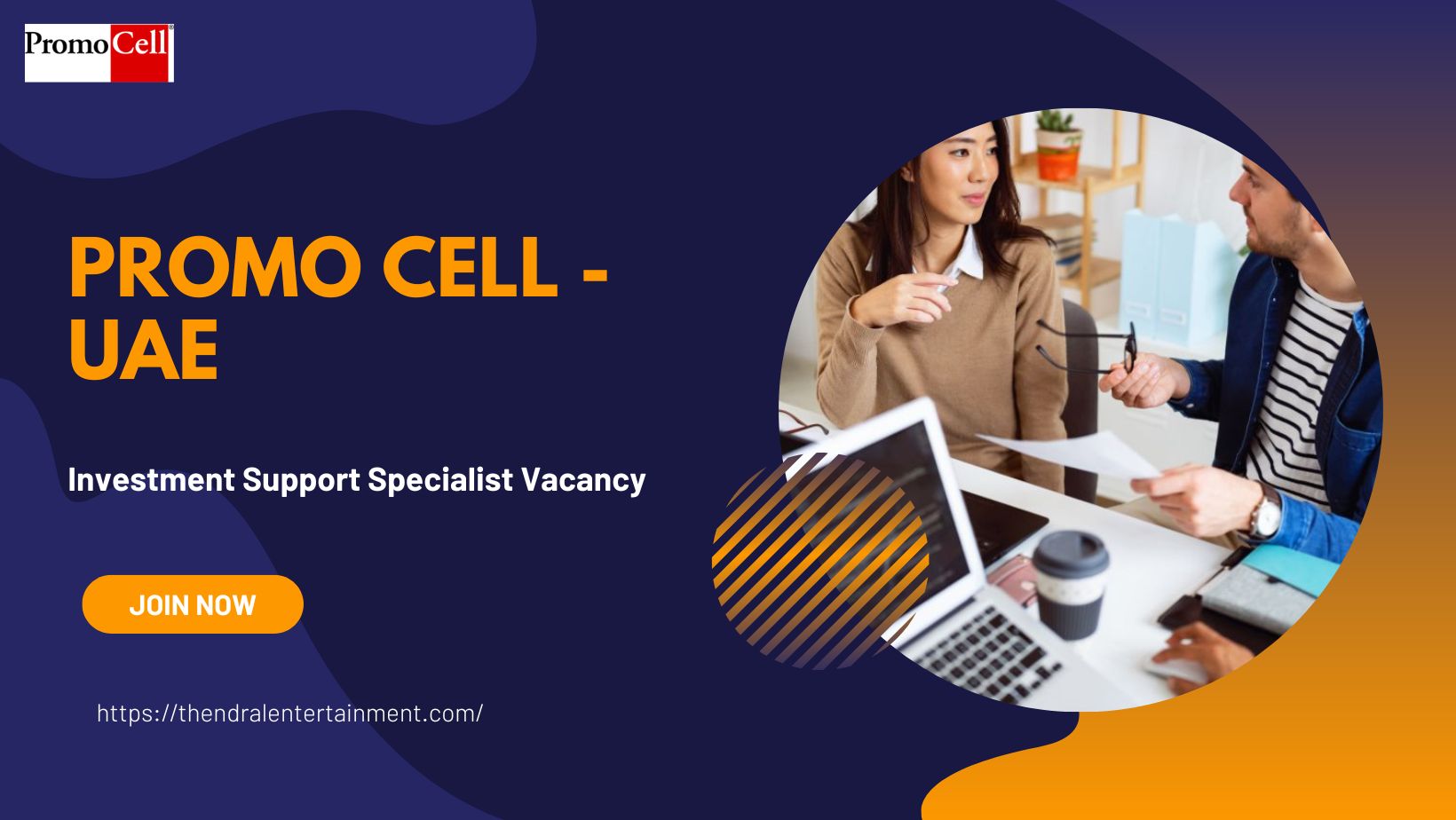 PromoCell®

PROMO CELL - UAE

Investment Support Specialist Vacancy

JOIN NOW

https://thendralentertainment.com/